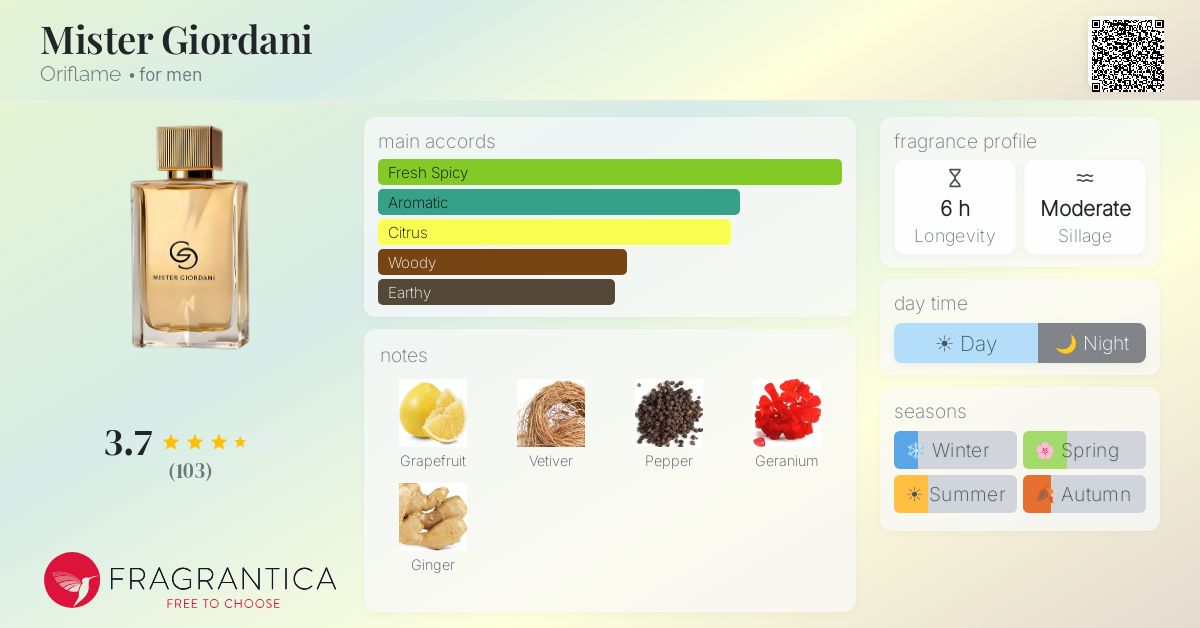 Mister Giordani
Oriflame • for men

MISTER GIORDANI

3.7
(103)

FRAGRANTICA
FREE TO CHOOSE

main accords
Fresh Spicy
Aromatic
Citrus
Woody
Earthy

notes
Grapefruit
Vetiver
Pepper
Geranium
Ginger

fragrance profile
6 h
Longevity
Moderate
Sillage

day time
Day
Night

seasons
Winter
Spring
Summer
Autumn